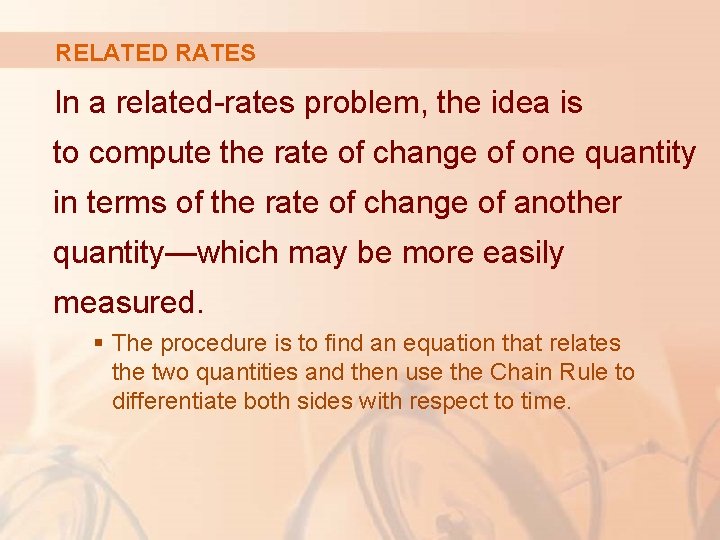 RELATED RATES

In a related-rates problem, the idea is to compute the rate of change of one quantity in terms of the rate of change of another quantity—which may be more easily measured.

▪ The procedure is to find an equation that relates the two quantities and then use the Chain Rule to differentiate both sides with respect to time.